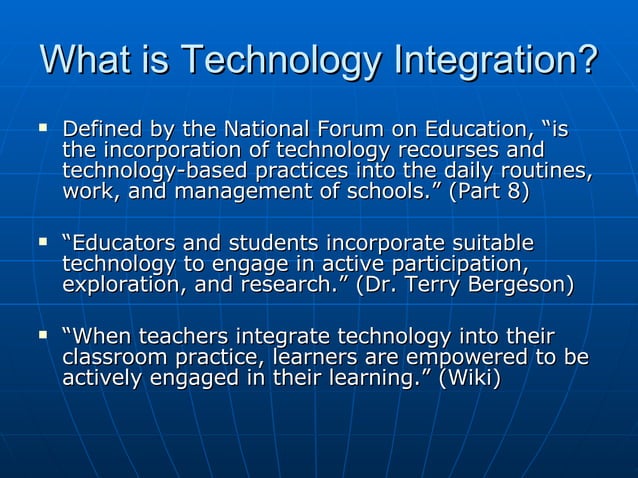 What is Technology Integration?

▪ Defined by the National Forum on Education, “is the incorporation of technology recourses and technology-based practices into the daily routines, work, and management of schools.” (Part 8)

▪ “Educators and students incorporate suitable technology to engage in active participation, exploration, and research.” (Dr. Terry Bergeson)

▪ “When teachers integrate technology into their classroom practice, learners are empowered to be actively engaged in their learning.” (Wiki)